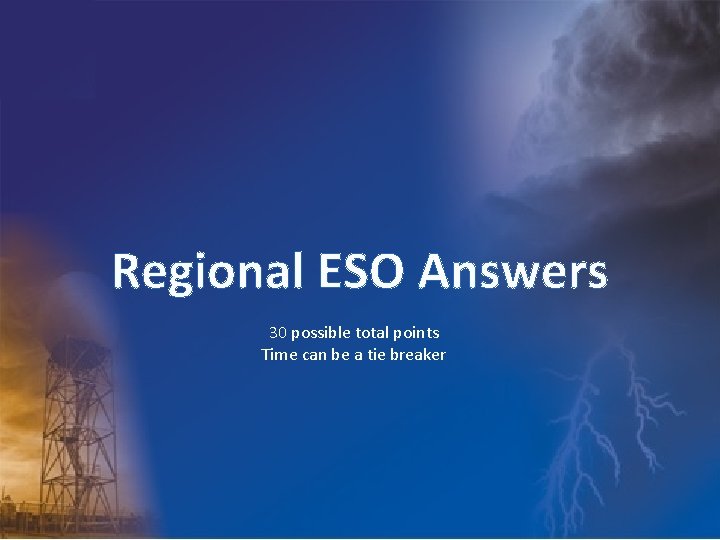 Regional ESO Answers

30 possible total points
Time can be a tie breaker